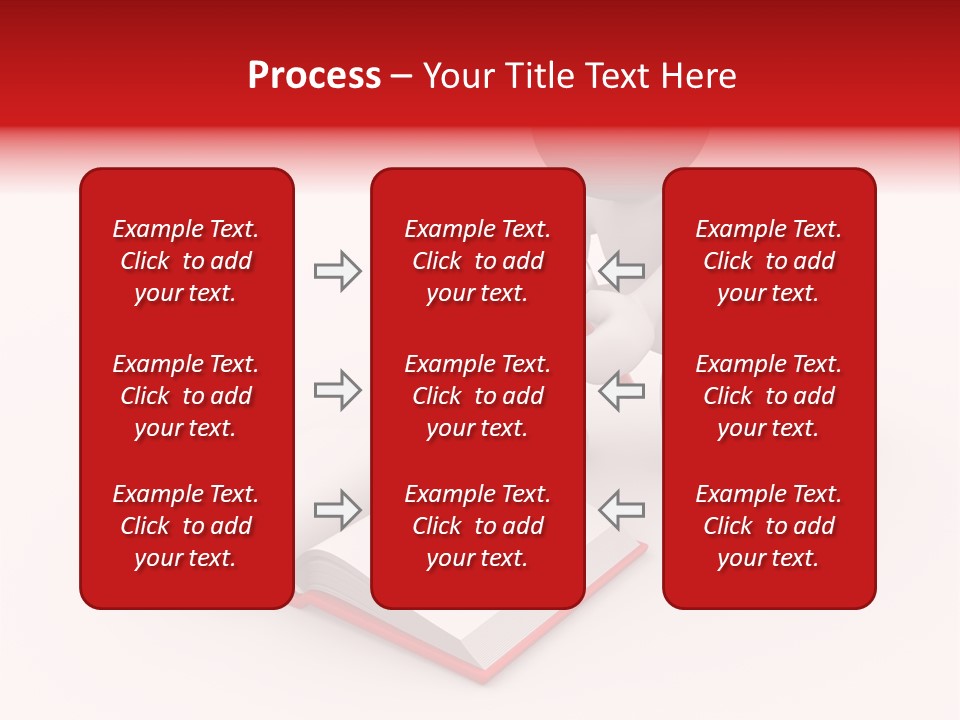 Process – Your Title Text Here

Example Text. Click to add your text.

Example Text. Click to add your text.

Example Text. Click to add your text.

Example Text. Click to add your text.

Example Text. Click to add your text.

Example Text. Click to add your text.

Example Text. Click to add your text.

Example Text. Click to add your text.

Example Text. Click to add your text.